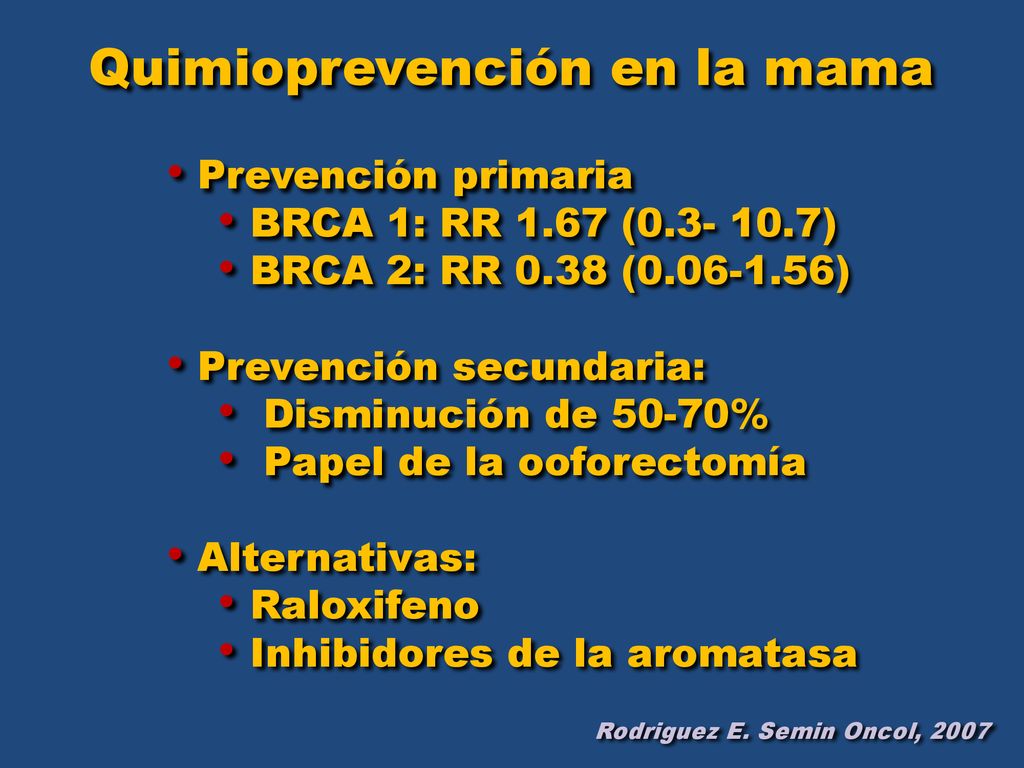 Quimioprevención en la mama

• Prevención primaria
  • BRCA 1: RR 1.67 (0.3- 10.7)
  • BRCA 2: RR 0.38 (0.06-1.56)

• Prevención secundaria:
  • Disminución de 50-70%
  • Papel de la ooforectomía

• Alternativas:
  • Raloxifeno
  • Inhibidores de la aromatasa

Rodriguez E. Semin Oncol, 2007